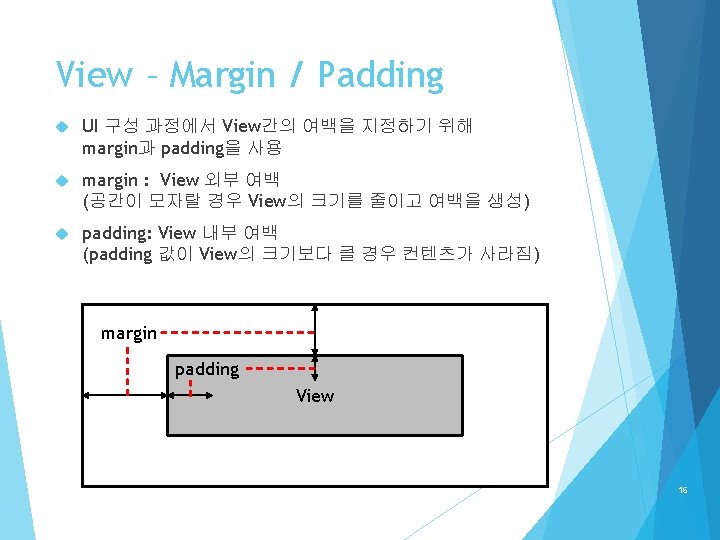 View – Margin / Padding

UI 구성 과정에서 View간의 여백을 지정하기 위해 margin과 padding을 사용

margin : View 외부 여백 (공간이 모자랄 경우 View의 크기를 줄이고 여백을 생성)

padding: View 내부 여백 (padding 값이 View의 크기보다 클 경우 컨텐츠가 사라짐)

margin

padding

View

16